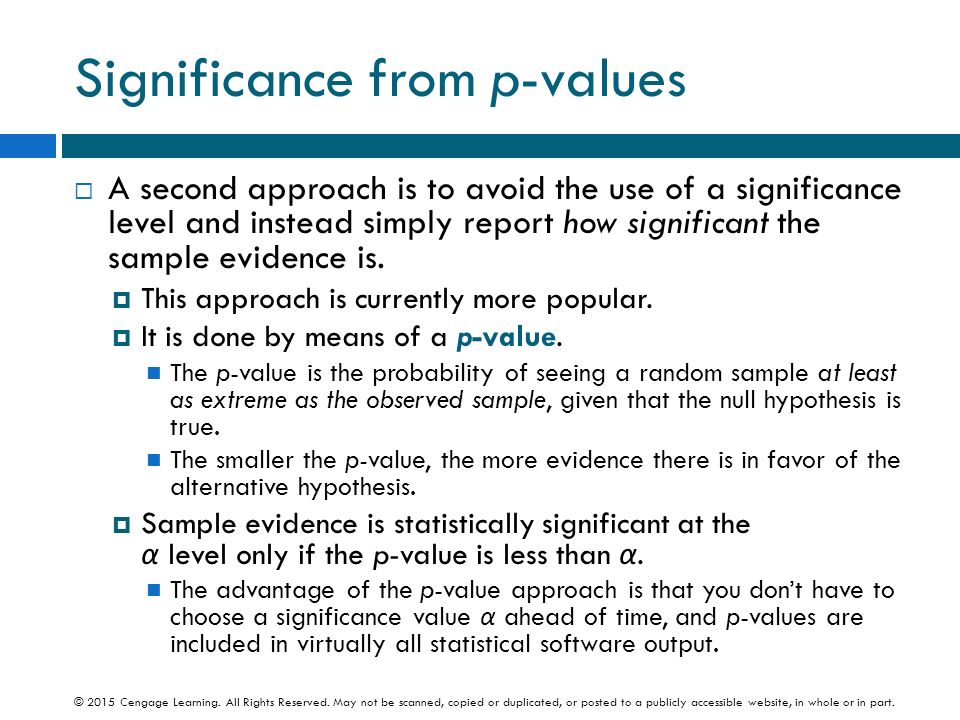 Significance from p-values

A second approach is to avoid the use of a significance level and instead simply report how significant the sample evidence is.

This approach is currently more popular.

It is done by means of a p-value.

The p-value is the probability of seeing a random sample at least as extreme as the observed sample, given that the null hypothesis is true.

The smaller the p-value, the more evidence there is in favor of the alternative hypothesis.

Sample evidence is statistically significant at the $\alpha$ level only if the p-value is less than $\alpha$.

The advantage of the p-value approach is that you don't have to choose a significance value $\alpha$ ahead of time, and p-values are included in virtually all statistical software output.

© 2015 Cengage Learning. All Rights Reserved. May not be scanned, copied or duplicated, or posted to a publicly accessible website, in whole or in part.